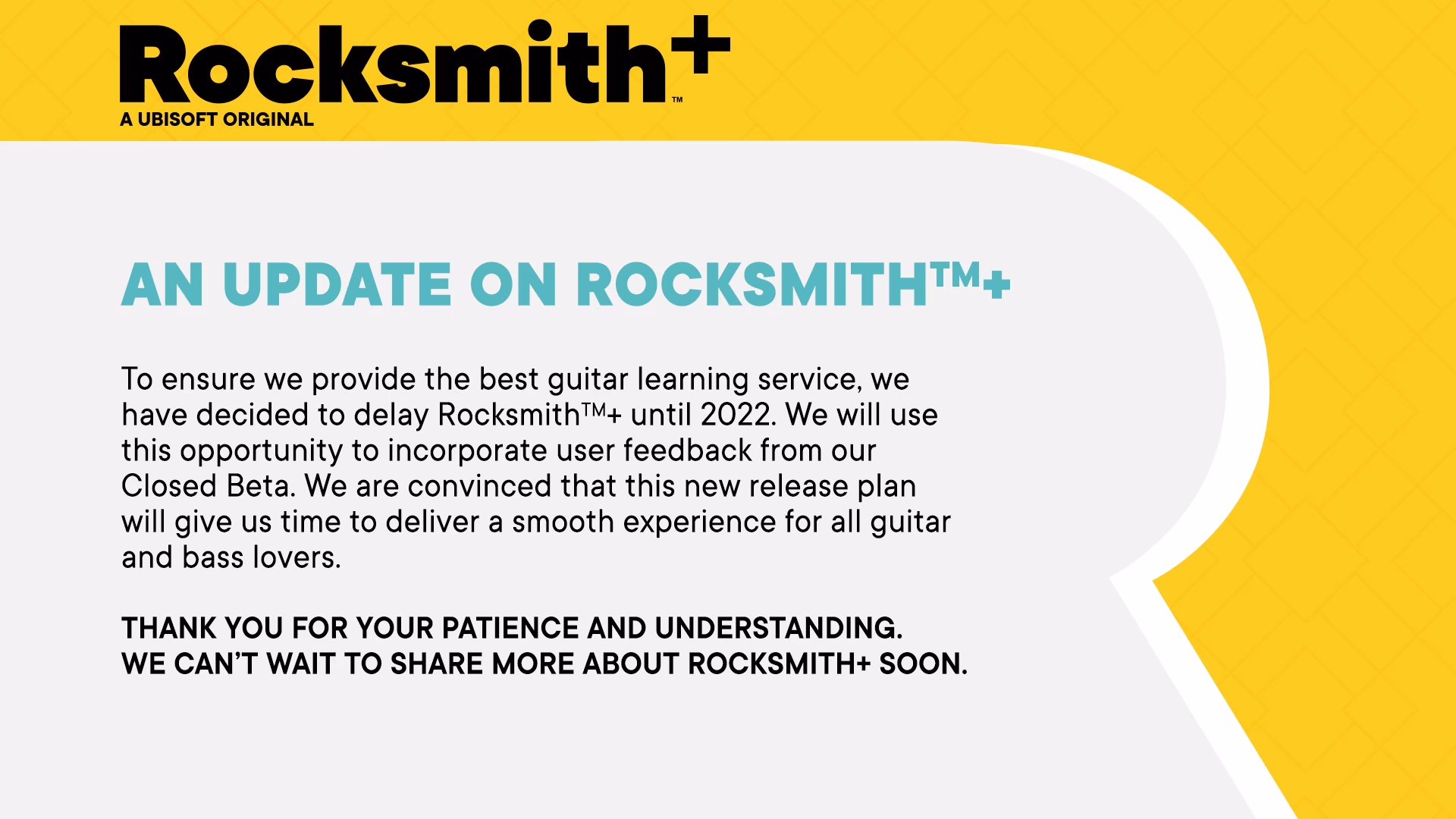 Rocksmith+™
A UBISOFT ORIGINAL

AN UPDATE ON ROCKSMITH™+

To ensure we provide the best guitar learning service, we have decided to delay Rocksmith™+ until 2022. We will use this opportunity to incorporate user feedback from our Closed Beta. We are convinced that this new release plan will give us time to deliver a smooth experience for all guitar and bass lovers.

THANK YOU FOR YOUR PATIENCE AND UNDERSTANDING.
WE CAN'T WAIT TO SHARE MORE ABOUT ROCKSMITH+ SOON.